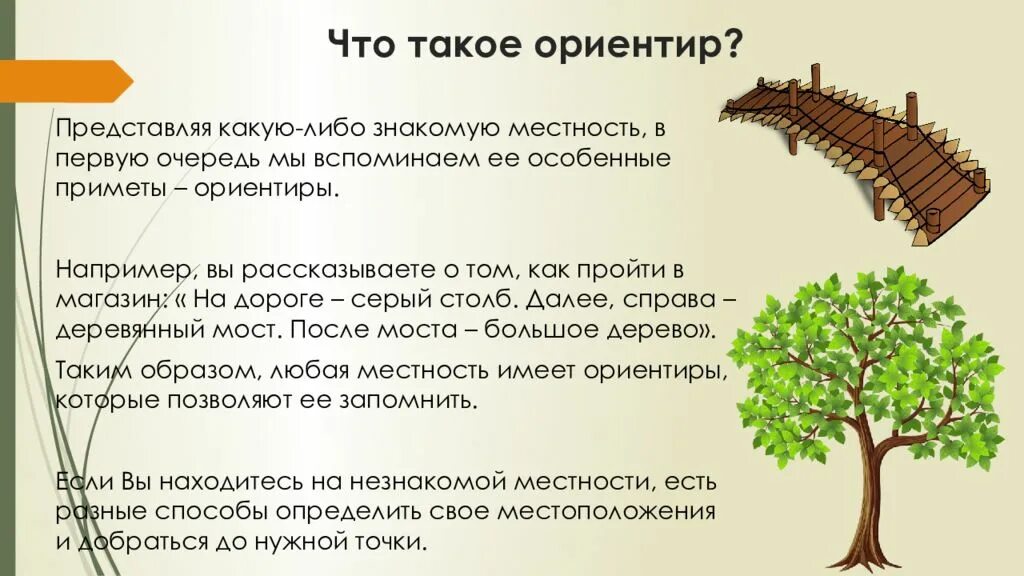 Что такое ориентир?

Представляя какую-либо знакомую местность, в первую очередь мы вспоминаем ее особенные приметы – ориентиры.

Например, вы рассказываете о том, как пройти в магазин: « На дороге – серый столб. Далее, справа – деревянный мост. После моста – большое дерево».

Таким образом, любая местность имеет ориентиры, которые позволяют ее запомнить.

Если Вы находитесь на незнакомой местности, есть разные способы определить свое местоположения и добраться до нужной точки.